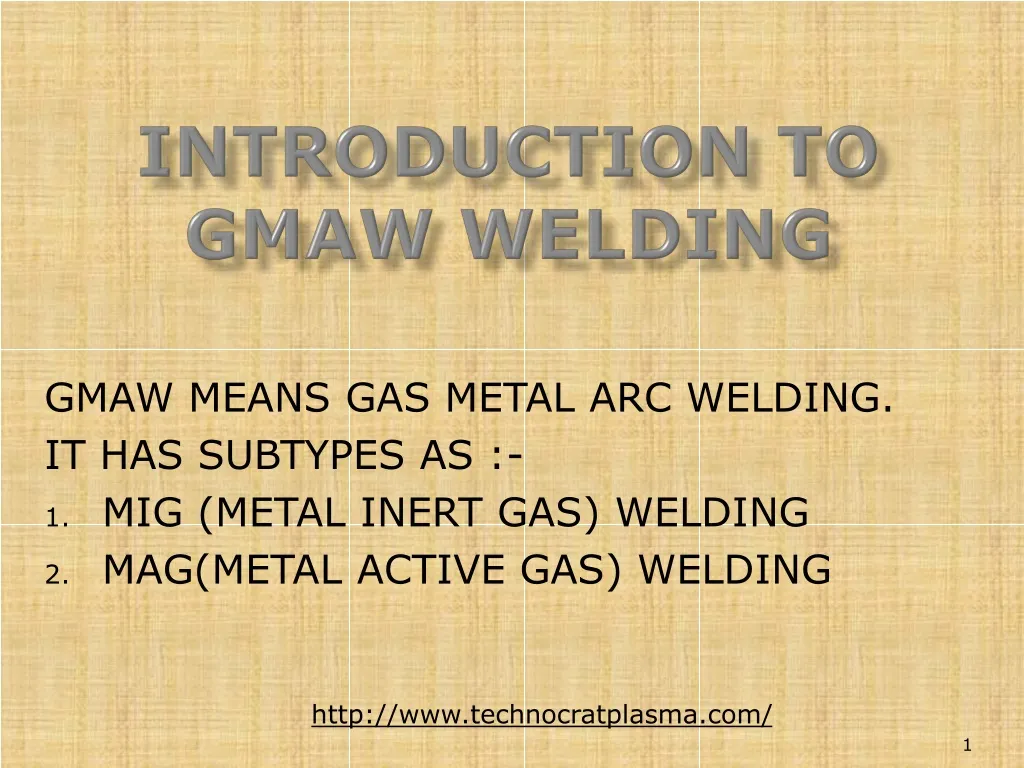 INTRODUCTION TO GMAW WELDING

GMAW MEANS GAS METAL ARC WELDING.
IT HAS SUBTYPES AS :-
1. MIG (METAL INERT GAS) WELDING
2. MAG(METAL ACTIVE GAS) WELDING

http://www.technocratplasma.com/

1